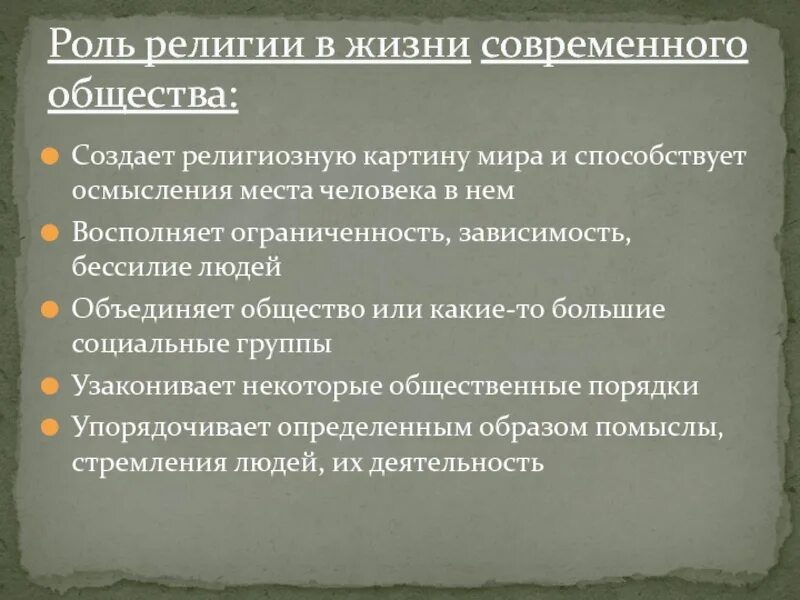 Роль религии в жизни современного общества:

Создает религиозную картину мира и способствует осмысления места человека в нем

Восполняет ограниченность, зависимость, бессилие людей

Объединяет общество или какие-то большие социальные группы

Узаконивает некоторые общественные порядки

Упорядочивает определенным образом помыслы, стремления людей, их деятельность